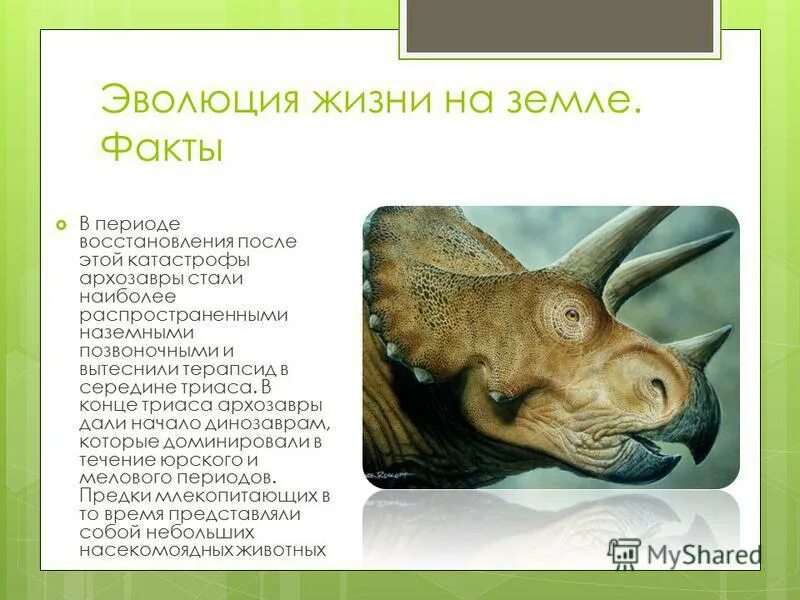 Эволюция жизни на земле. Факты

В периоде восстановления после этой катастрофы архозавры стали наиболее распространенными наземными позвоночными и вытеснили терапсид в середине триаса. В конце триаса архозавры дали начало динозаврам, которые доминировали в течение юрского и мелового периодов. Предки млекопитающих в то время представляли собой небольших насекомоядных животных

MyShared